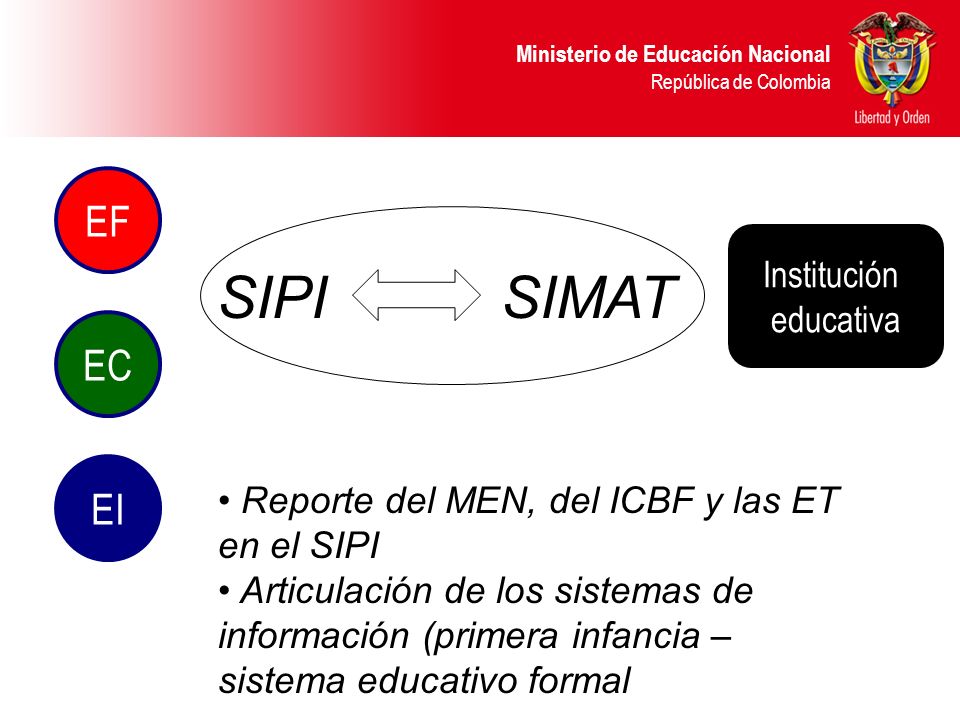 Ministerio de Educación Nacional
República de Colombia

Libertad y Orden

EF

EC

EI

SIPI SIMAT

Institución educativa

• Reporte del MEN, del ICBF y las ET en el SIPI
• Articulación de los sistemas de información (primera infancia – sistema educativo formal